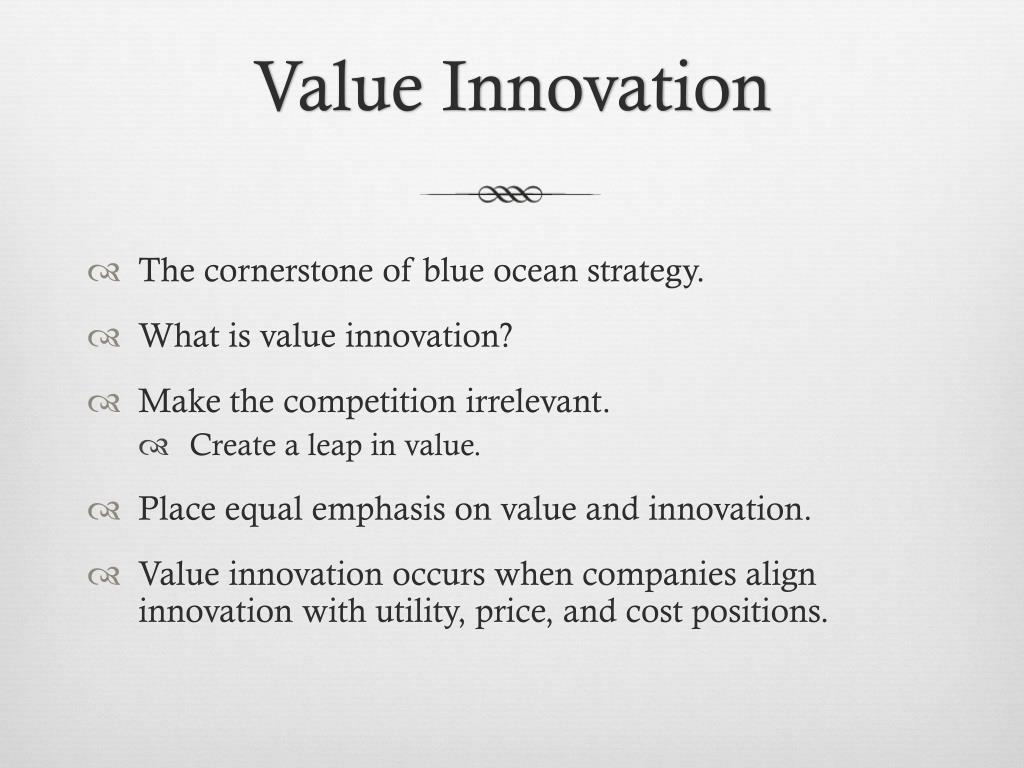 Value Innovation

The cornerstone of blue ocean strategy.

What is value innovation?

Make the competition irrelevant.

Create a leap in value.

Place equal emphasis on value and innovation.

Value innovation occurs when companies align innovation with utility, price, and cost positions.